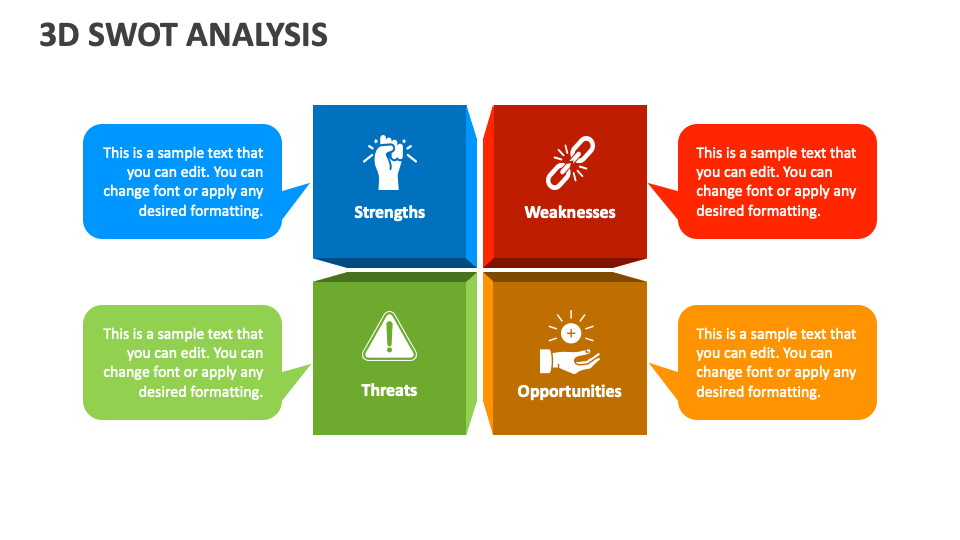 3D SWOT ANALYSIS

This is a sample text that you can edit. You can change font or apply any desired formatting.

Strengths

Weaknesses

This is a sample text that you can edit. You can change font or apply any desired formatting.

This is a sample text that you can edit. You can change font or apply any desired formatting.

Threats

Opportunities

This is a sample text that you can edit. You can change font or apply any desired formatting.